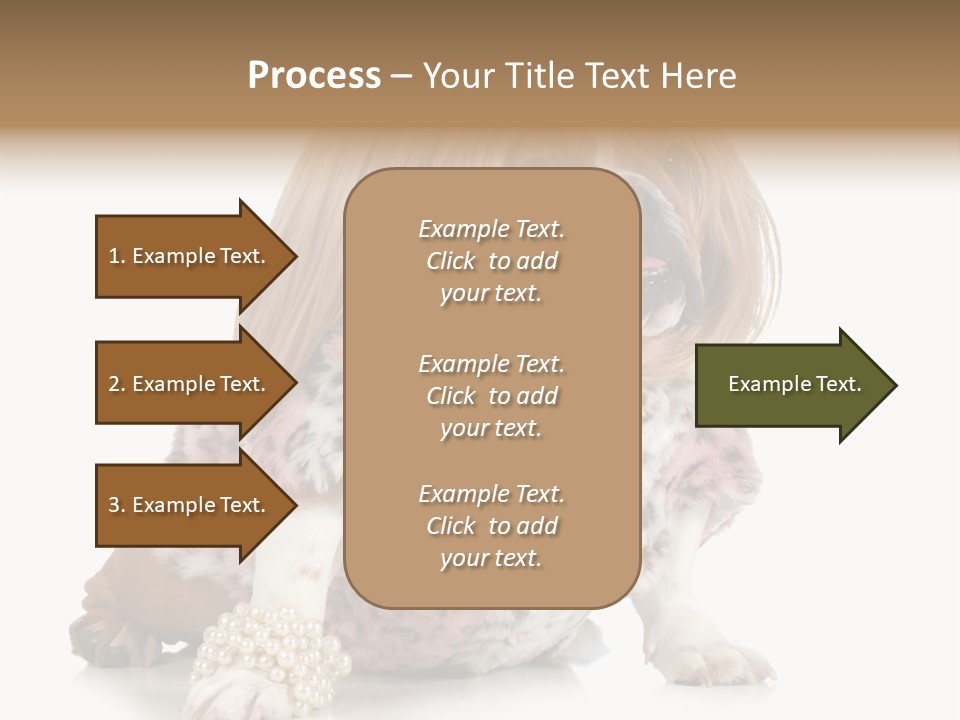 Process – Your Title Text Here

1. Example Text.

2. Example Text.

3. Example Text.

Example Text. Click to add your text.

Example Text. Click to add your text.

Example Text. Click to add your text.

Example Text.